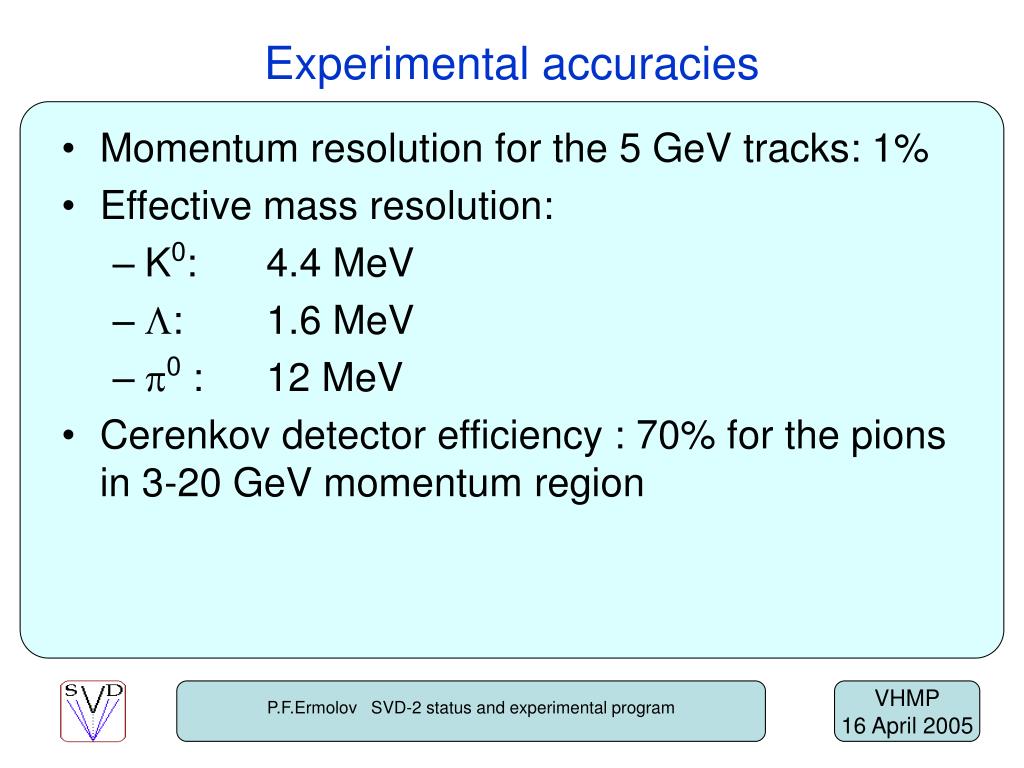 Experimental accuracies

• Momentum resolution for the 5 GeV tracks: 1%
• Effective mass resolution:
– $K^0$: 4.4 MeV
– $\Lambda$: 1.6 MeV
– $\pi^0$ : 12 MeV
• Cerenkov detector efficiency : 70% for the pions in 3-20 GeV momentum region

SVD

P.F.Ermolov SVD-2 status and experimental program

VHMP
16 April 2005